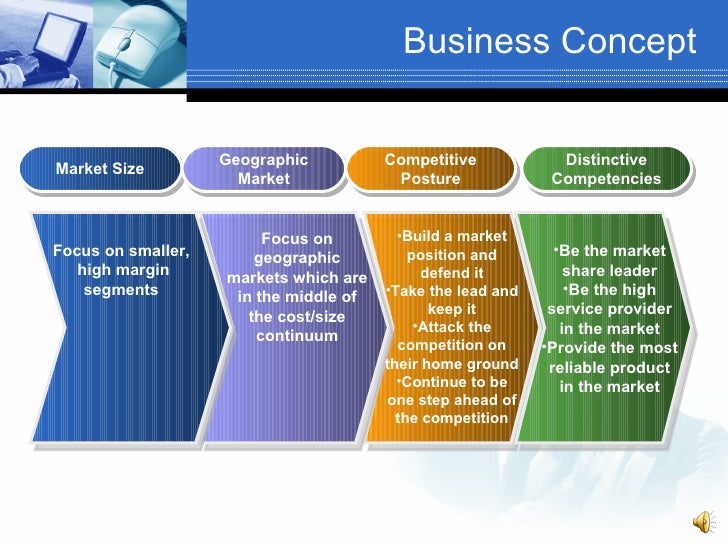 Business Concept

Market Size

Geographic Market

Competitive Posture

Distinctive Competencies

Focus on smaller, high margin segments

Focus on geographic markets which are in the middle of the cost/size continuum

•Build a market position and defend it
•Take the lead and keep it
•Attack the competition on their home ground
•Continue to be one step ahead of the competition

•Be the market share leader
•Be the high service provider in the market
•Provide the most reliable product in the market